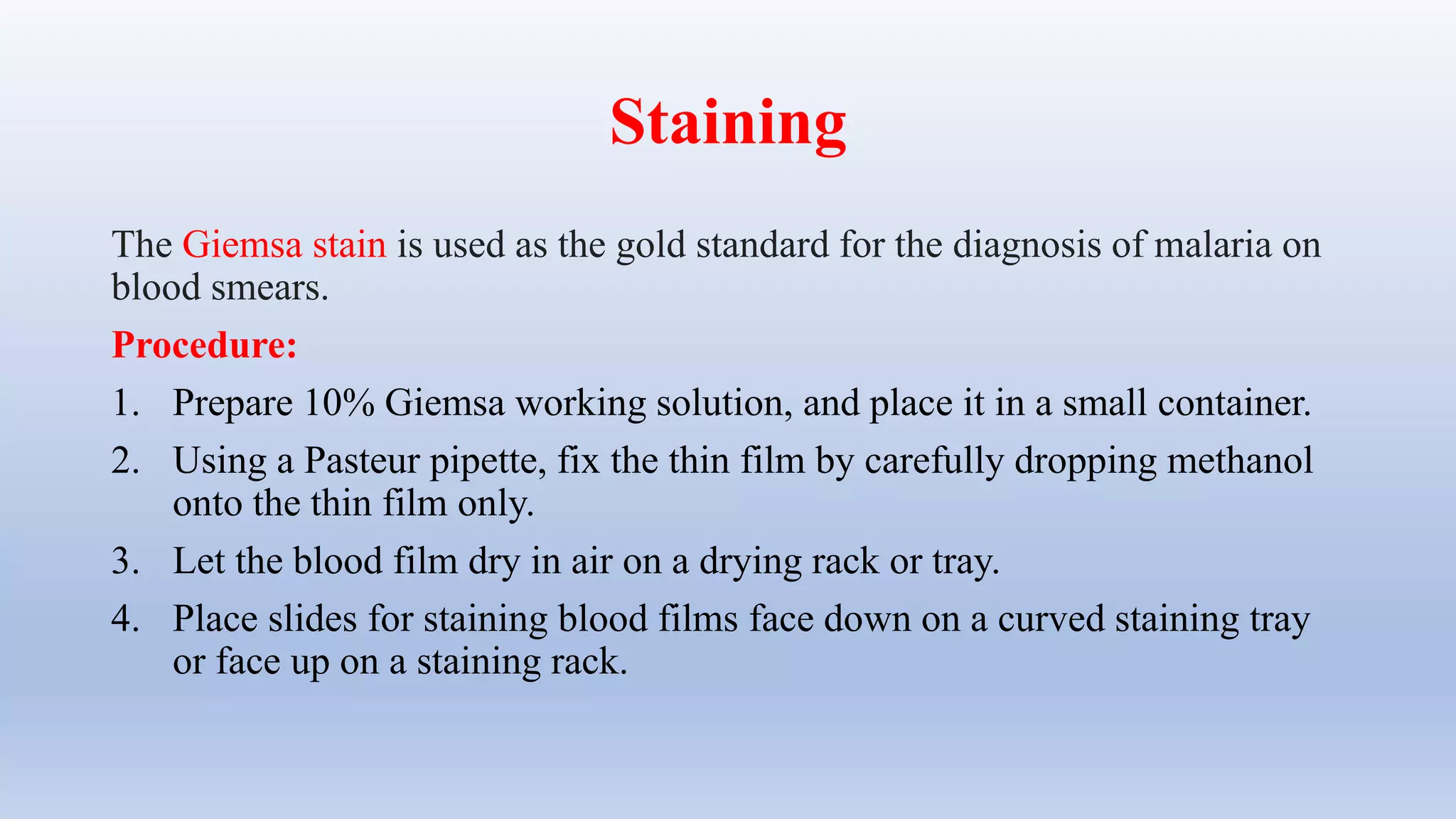 Staining

The Giemsa stain is used as the gold standard for the diagnosis of malaria on blood smears.

Procedure:

1. Prepare 10% Giemsa working solution, and place it in a small container.
2. Using a Pasteur pipette, fix the thin film by carefully dropping methanol onto the thin film only.
3. Let the blood film dry in air on a drying rack or tray.
4. Place slides for staining blood films face down on a curved staining tray or face up on a staining rack.